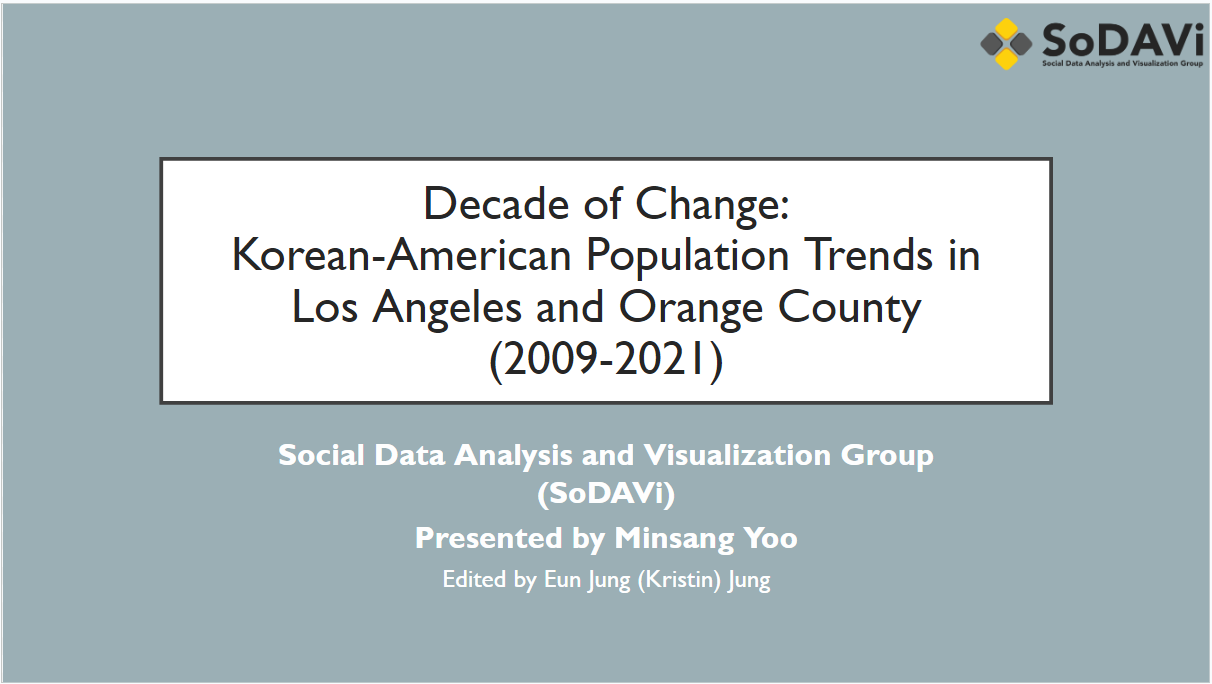 SoDAVi
Social Data Analysis and Visualization Group

Decade of Change:
Korean-American Population Trends in Los Angeles and Orange County (2009-2021)

Social Data Analysis and Visualization Group (SoDAVi)

Presented by Minsang Yoo

Edited by Eun Jung (Kristin) Jung